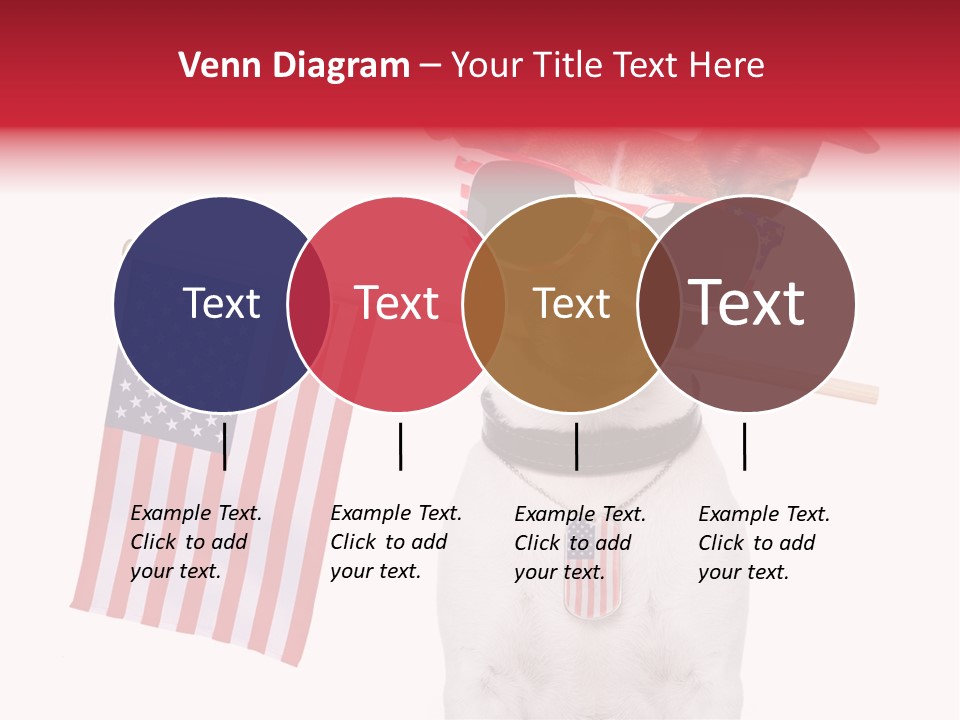 Venn Diagram – Your Title Text Here

Text

Text

Text

Text

Example Text. Click to add your text.

Example Text. Click to add your text.

Example Text. Click to add your text.

Example Text. Click to add your text.